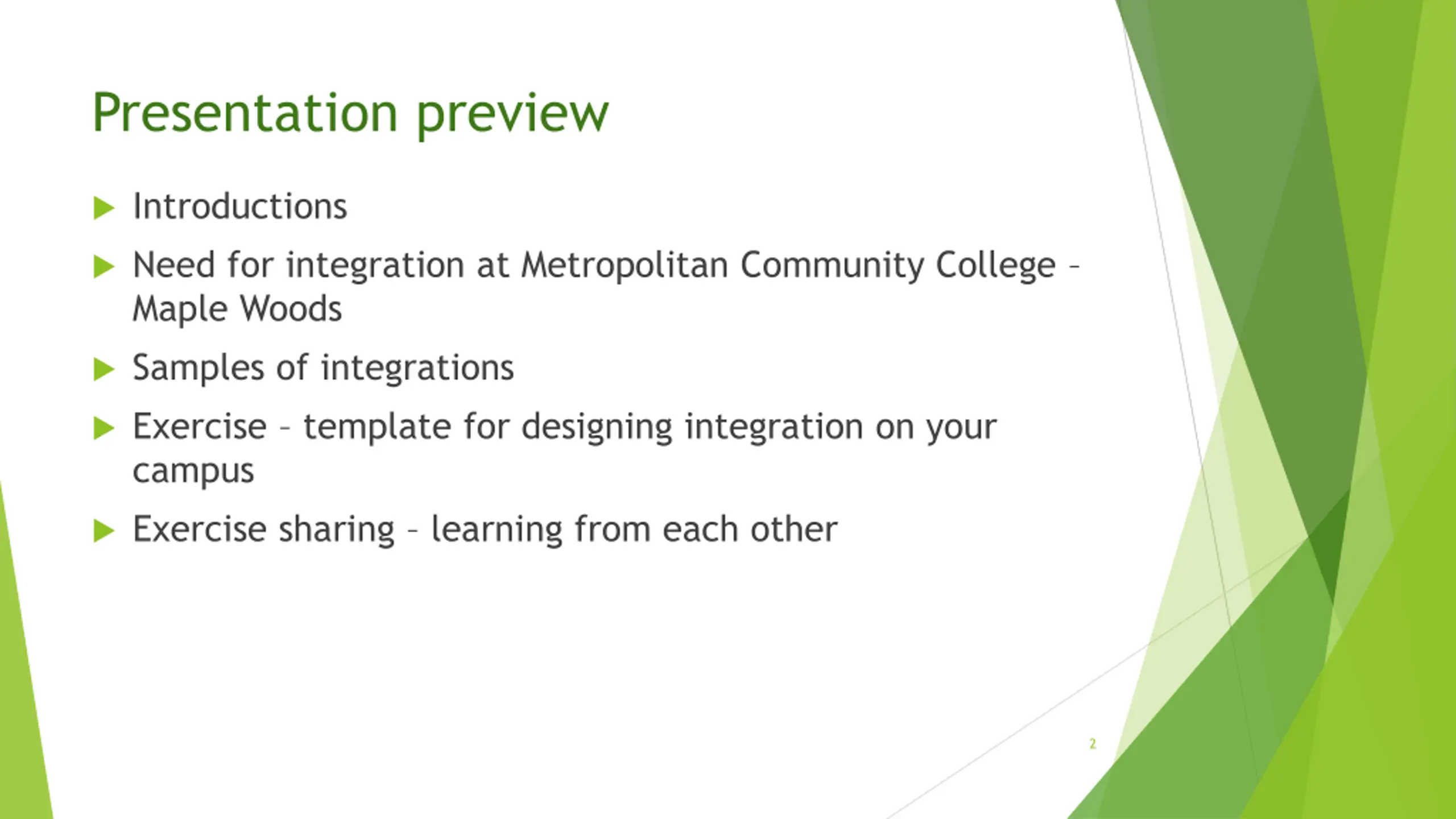 Presentation preview

Introductions

Need for integration at Metropolitan Community College – Maple Woods

Samples of integrations

Exercise – template for designing integration on your campus

Exercise sharing – learning from each other

2